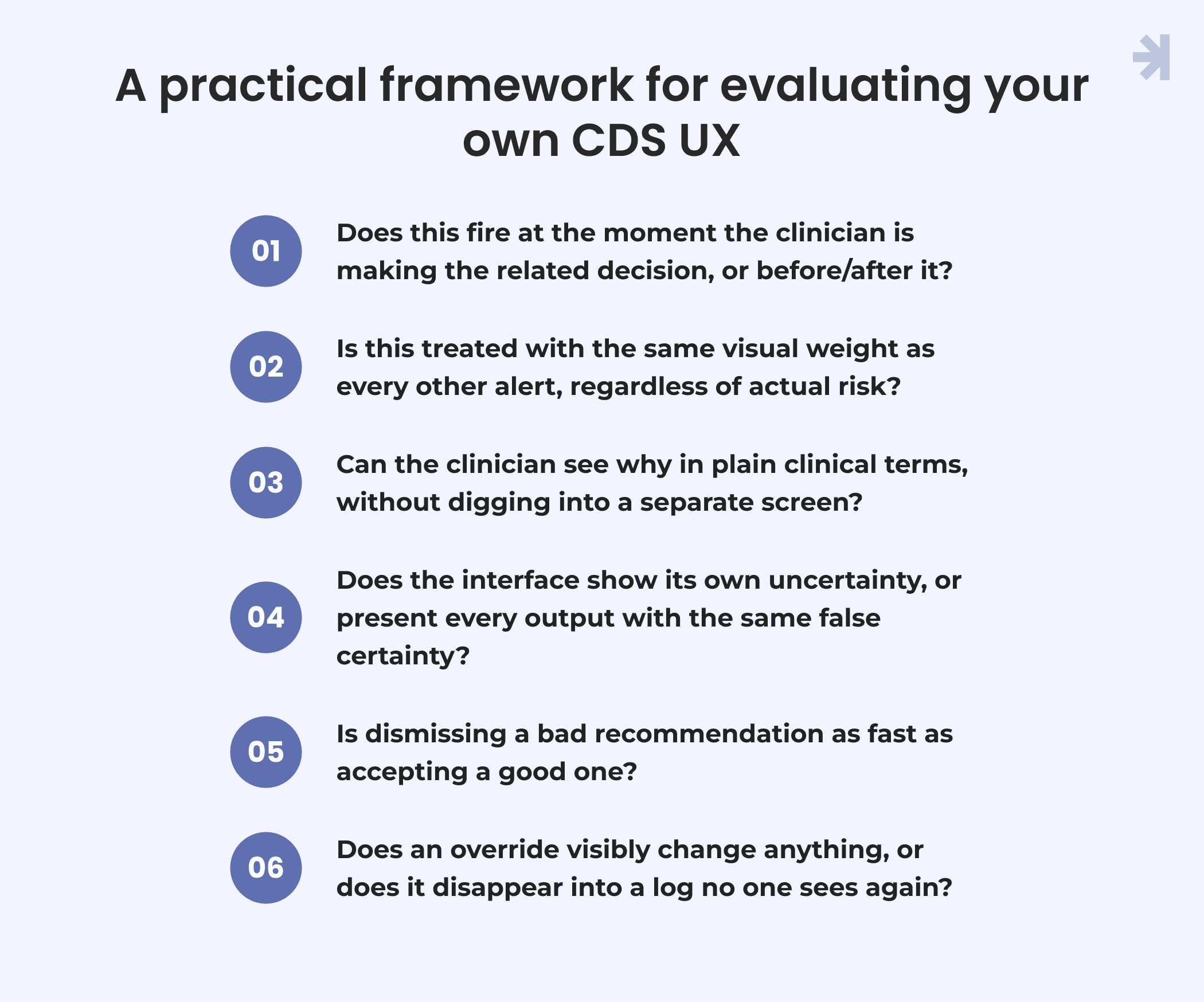 A practical framework for evaluating your own CDS UX

01 Does this fire at the moment the clinician is making the related decision, or before/after it?

02 Is this treated with the same visual weight as every other alert, regardless of actual risk?

03 Can the clinician see why in plain clinical terms, without digging into a separate screen?

04 Does the interface show its own uncertainty, or present every output with the same false certainty?

05 Is dismissing a bad recommendation as fast as accepting a good one?

06 Does an override visibly change anything, or does it disappear into a log no one sees again?